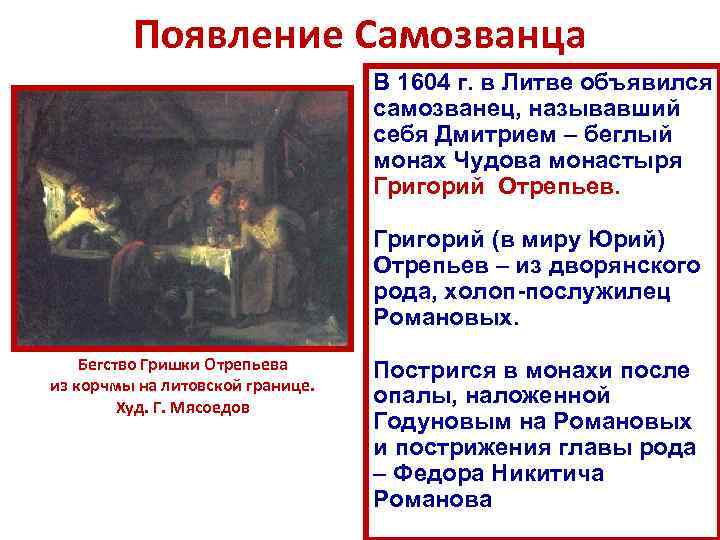 Появление Самозванца

Бегство Гришки Отрепьева из корчмы на литовской границе. Худ. Г. Мясоедов

В 1604 г. в Литве объявился самозванец, называвший себя Дмитрием – беглый монах Чудова монастыря Григорий Отрепьев.

Григорий (в миру Юрий) Отрепьев – из дворянского рода, холоп-послужилец Романовых.

Постригся в монахи после опалы, наложенной Годуновым на Романовых и пострижения главы рода – Федора Никитича Романова